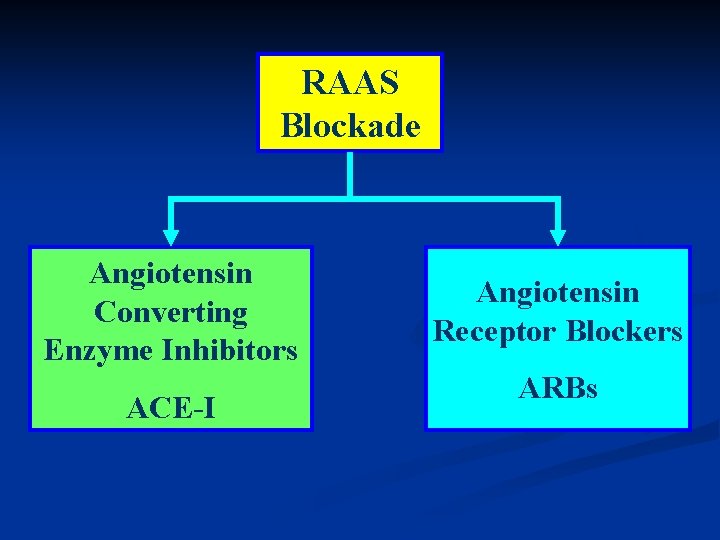 RAAS Blockade

Angiotensin Converting Enzyme Inhibitors

ACE-I

Angiotensin Receptor Blockers

ARBs